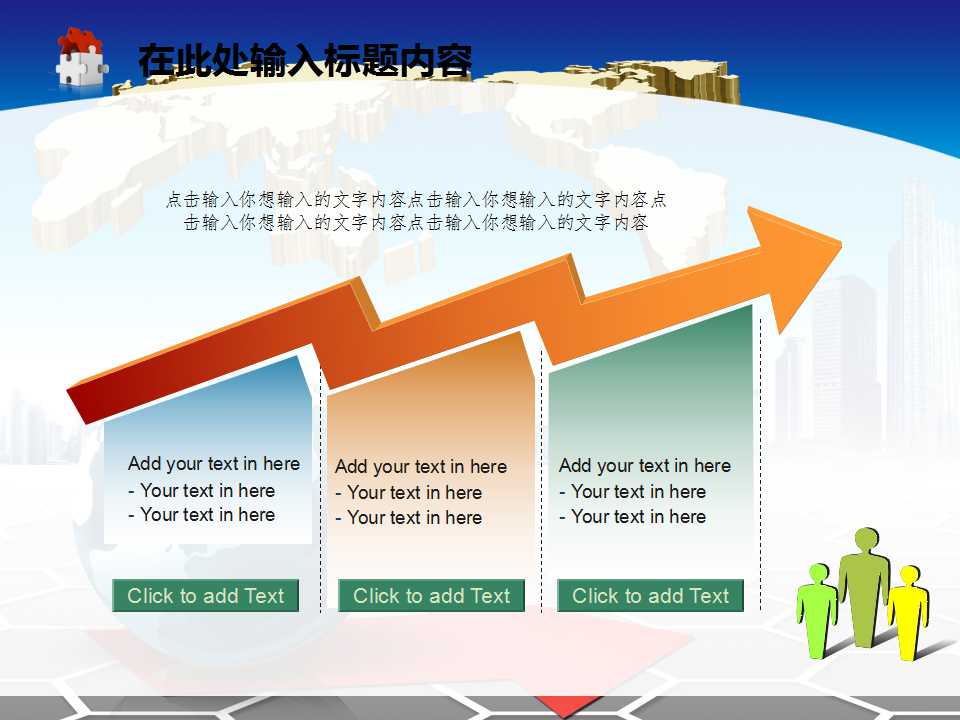 在此处输入标题内容

点击输入你想输入的文字内容点击输入你想输入的文字内容点击输入你想输入的文字内容点击输入你想输入的文字内容

Add your text in here
- Your text in here
- Your text in here

Click to add Text

Add your text in here
- Your text in here
- Your text in here

Click to add Text

Add your text in here
- Your text in here
- Your text in here

Click to add Text